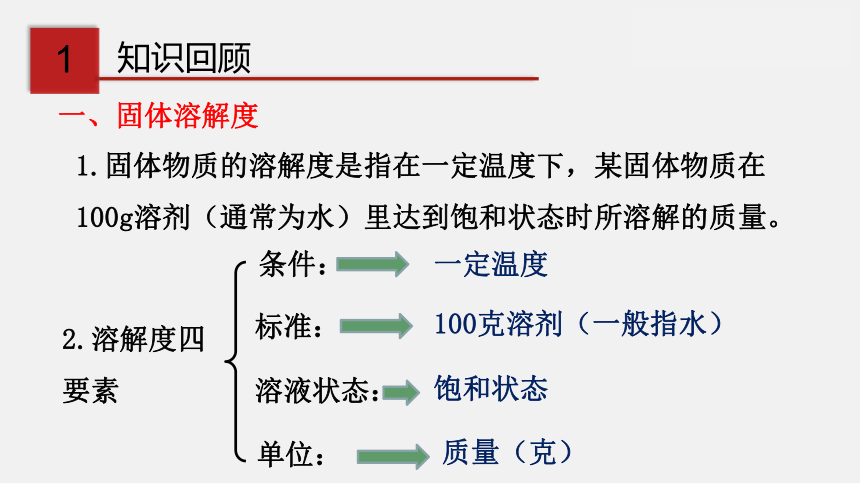 1 知识回顾

一、固体溶解度

1. 固体物质的溶解度是指在一定温度下，某固体物质在100g溶剂（通常为水）里达到饱和状态时所溶解的质量。

2. 溶解度四要素

条件： 一定温度

标准： 100克溶剂（一般指水）

溶液状态： 饱和状态

单位： 质量（克）